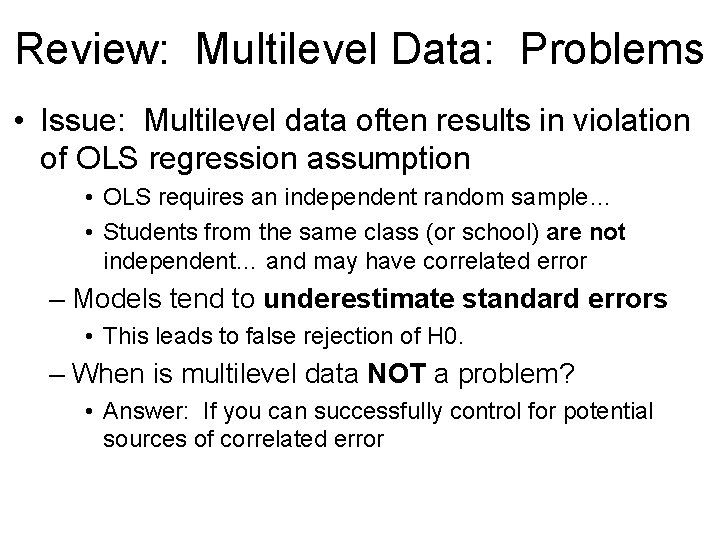 Review: Multilevel Data: Problems

• Issue: Multilevel data often results in violation of OLS regression assumption

• OLS requires an independent random sample…

• Students from the same class (or school) are not independent… and may have correlated error

– Models tend to underestimate standard errors

• This leads to false rejection of H0.

– When is multilevel data NOT a problem?

• Answer: If you can successfully control for potential sources of correlated error